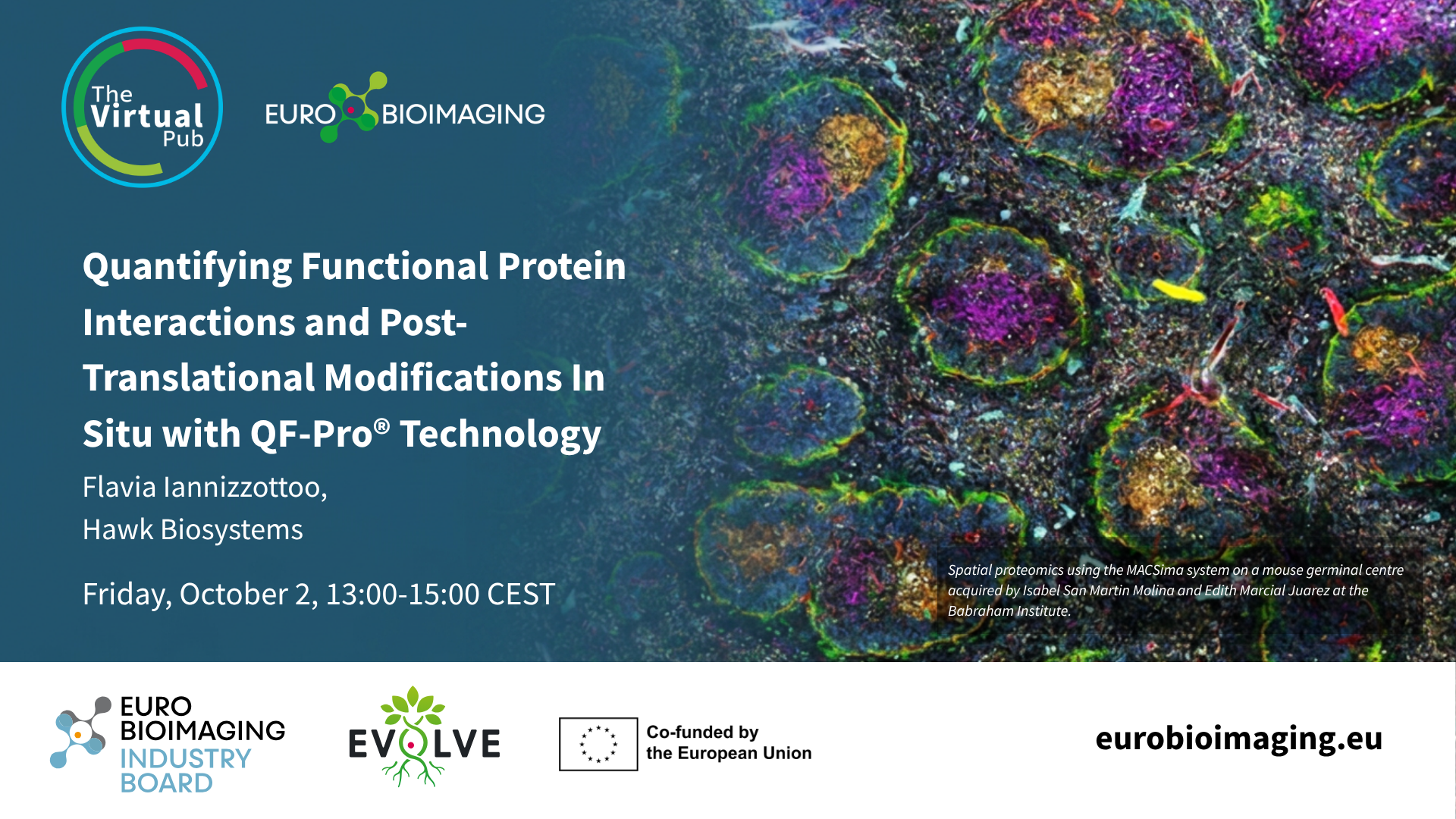 The Virtual Pub

EURO BIOIMAGING

Quantifying Functional Protein Interactions and Post-Translational Modifications In Situ with QF-Pro® Technology

Flavia Iannizzottoo,
Hawk Biosystems

Friday, October 2, 13:00-15:00 CEST

Spatial proteomics using the MACSima system on a mouse germinal centre acquired by Isabel San Martin Molina and Edith Marcial Juarez at the Babraham Institute.

EURO BIOIMAGING INDUSTRY BOARD

EVOLVE

Co-funded by the European Union

eurobioimaging.eu